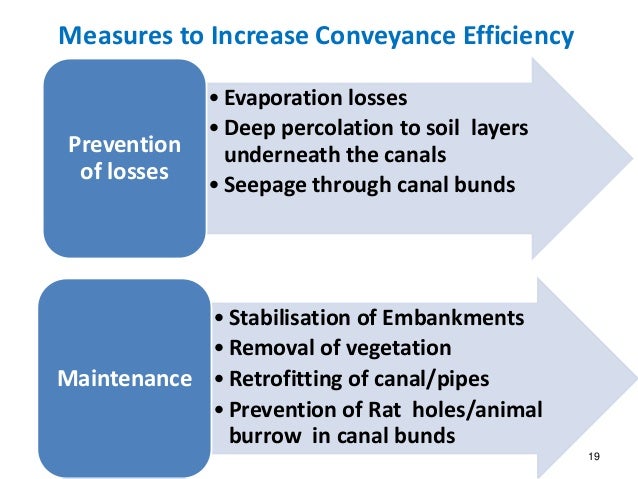 Measures to Increase Conveyance Efficiency

Prevention of losses

• Evaporation losses
• Deep percolation to soil layers underneath the canals
• Seepage through canal bunds

Maintenance

• Stabilisation of Embankments
• Removal of vegetation
• Retrofitting of canal/pipes
• Prevention of Rat holes/animal burrow in canal bunds

19